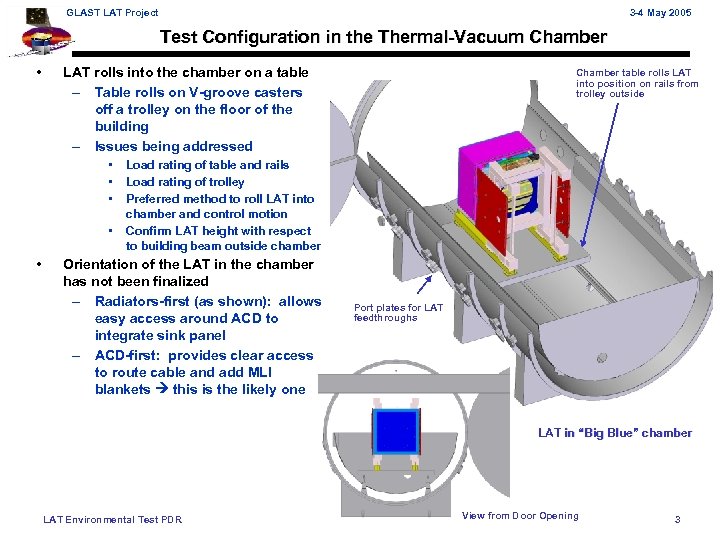 GLAST LAT Project

3-4 May 2005

Test Configuration in the Thermal-Vacuum Chamber

• LAT rolls into the chamber on a table
– Table rolls on V-groove casters off a trolley on the floor of the building
– Issues being addressed
▪ Load rating of table and rails
▪ Load rating of trolley
▪ Preferred method to roll LAT into chamber and control motion
▪ Confirm LAT height with respect to building beam outside chamber
• Orientation of the LAT in the chamber has not been finalized
– Radiators-first (as shown): allows easy access around ACD to integrate sink panel
– ACD-first: provides clear access to route cable and add MLI blankets → this is the likely one

Chamber table rolls LAT into position on rails from trolley outside

Port plates for LAT feedthroughs

LAT in "Big Blue" chamber

View from Door Opening

LAT Environmental Test PDR

3